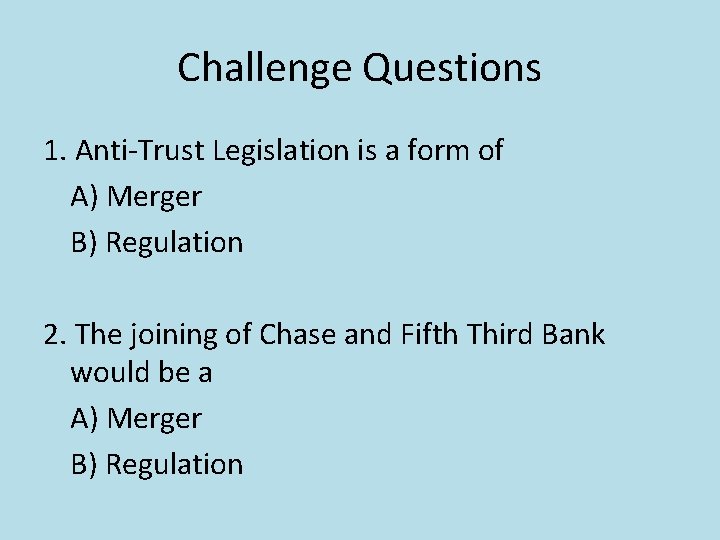 Challenge Questions

1. Anti-Trust Legislation is a form of

A) Merger

B) Regulation

2. The joining of Chase and Fifth Third Bank would be a

A) Merger

B) Regulation